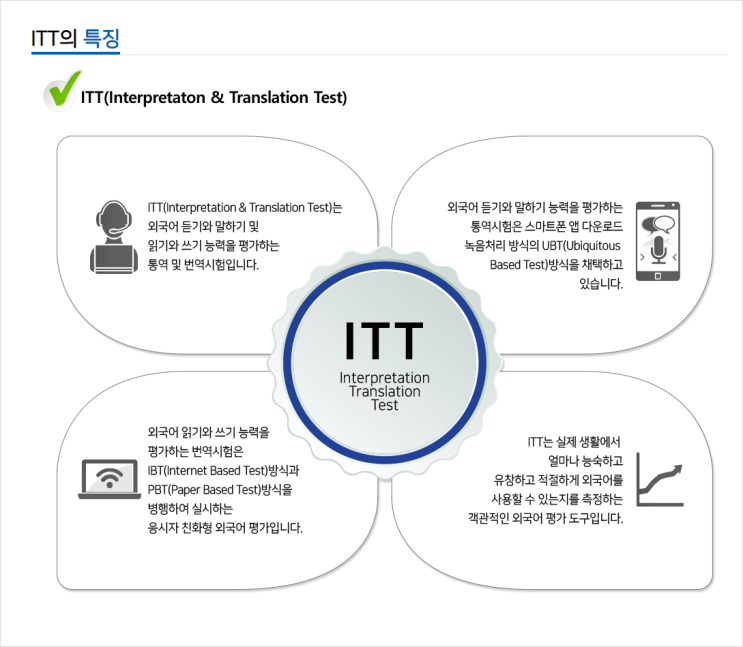 ITT의 특징

ITT(Interpretaton & Translation Test)

ITT(Interpretation & Translation Test)는 외국어 듣기와 말하기 및 읽기와 쓰기 능력을 평가하는 통역 및 번역시험입니다.

외국어 듣기와 말하기 능력을 평가하는 통역시험은 스마트폰 앱 다운로드 녹음처리 방식의 UBT(Ubiquitous Based Test)방식을 채택하고 있습니다.

ITT
Interpretation
Translation
Test

외국어 읽기와 쓰기 능력을 평가하는 번역시험은 IBT(Internet Based Test)방식과 PBT(Paper Based Test)방식을 병행하여 실시하는 응시자 친화형 외국어 평가입니다.

ITT는 실제 생활에서 얼마나 능숙하고 유창하고 적절하게 외국어를 사용할 수 있는지를 측정하는 객관적인 외국어 평가 도구입니다.